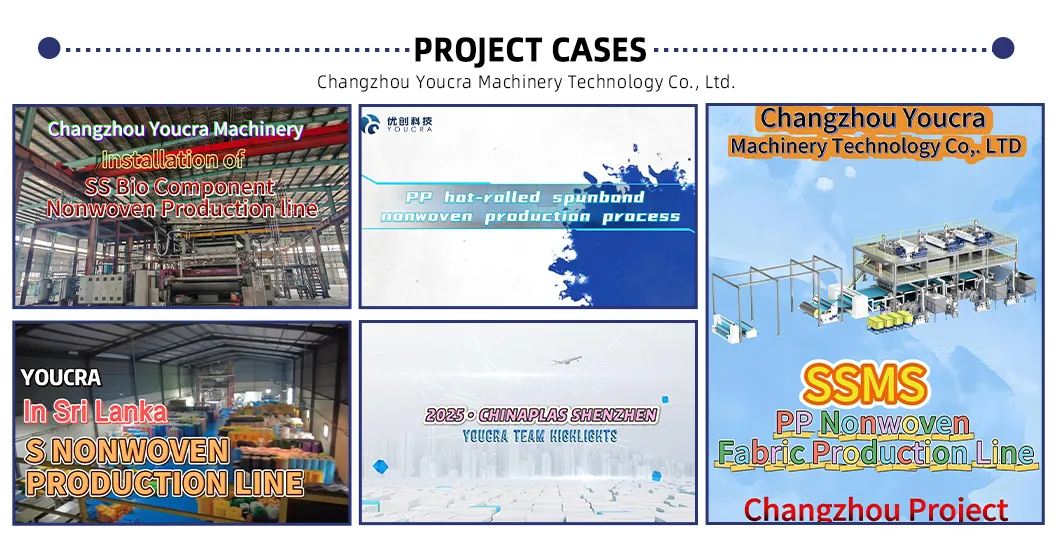 PROJECT CASES

Changzhou Youcra Machinery Technology Co., Ltd.

Changzhou Youcra Machinery
Installation of
SS Bio Component
Nonwoven Production line

优创科技
YOUCRA

PP hot-rolled spunbond
nonwoven production process

Changzhou Youcra
Machinery Technology Co,. LTD

SSMS
PP Nonwoven
Fabric Production Line

Changzhou Project

YOUCRA
In Sri Lanka
S NONWOVEN
PRODUCTION LINE

2025 • CHINAPLAS SHENZHEN
YOUCRA TEAM HIGHLIGHTS